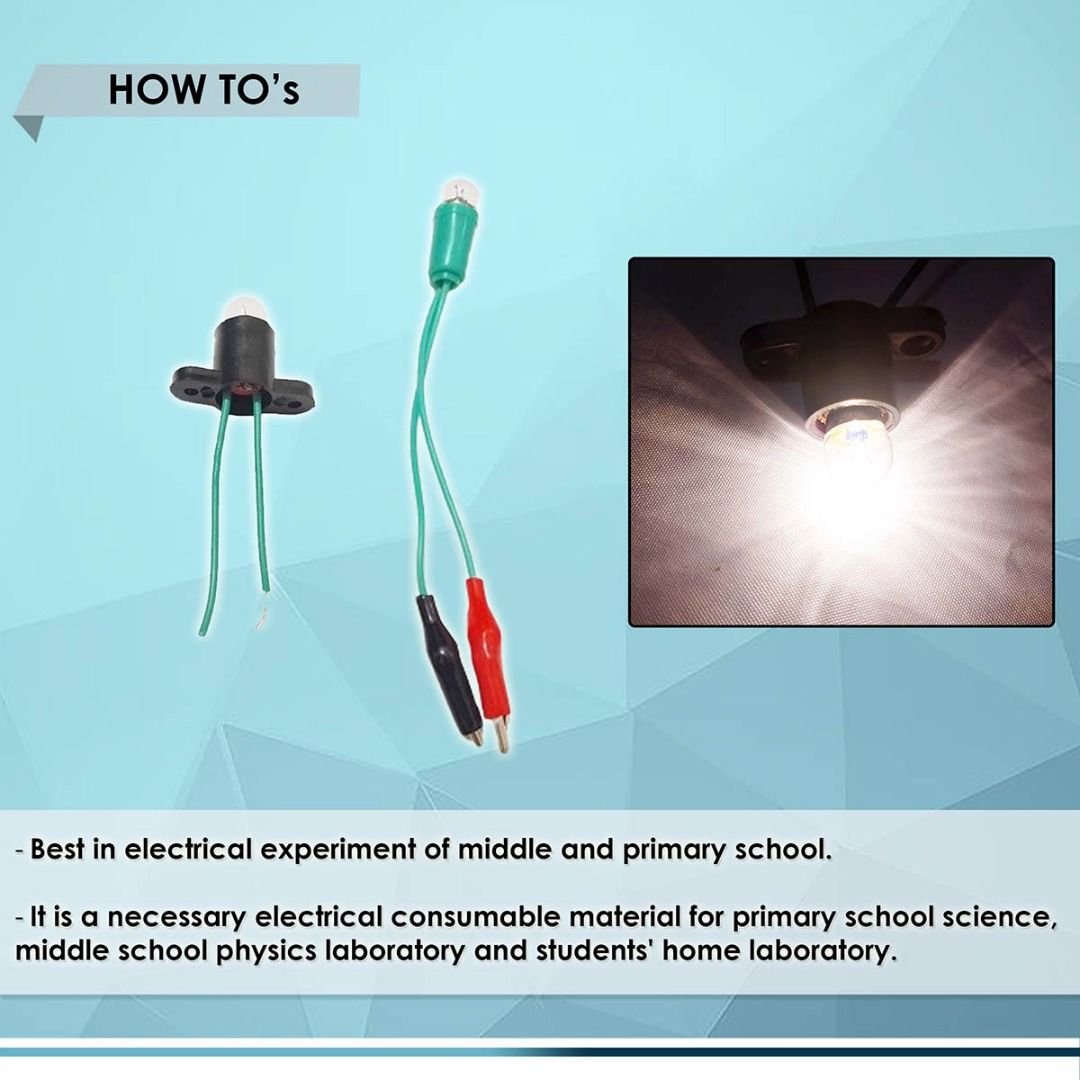 HOW TO's

- Best in electrical experiment of middle and primary school.

- It is a necessary electrical consumable material for primary school science, middle school physics laboratory and students' home laboratory.